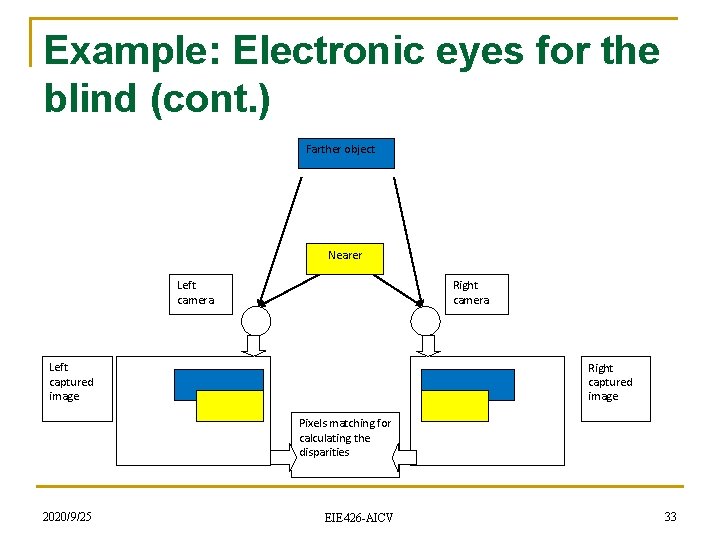 Example: Electronic eyes for the blind (cont.)

Farther object

Nearer

Left camera

Right camera

Left captured image

Right captured image

Pixels matching for calculating the disparities

2020/9/25

EIE426-AICV

33